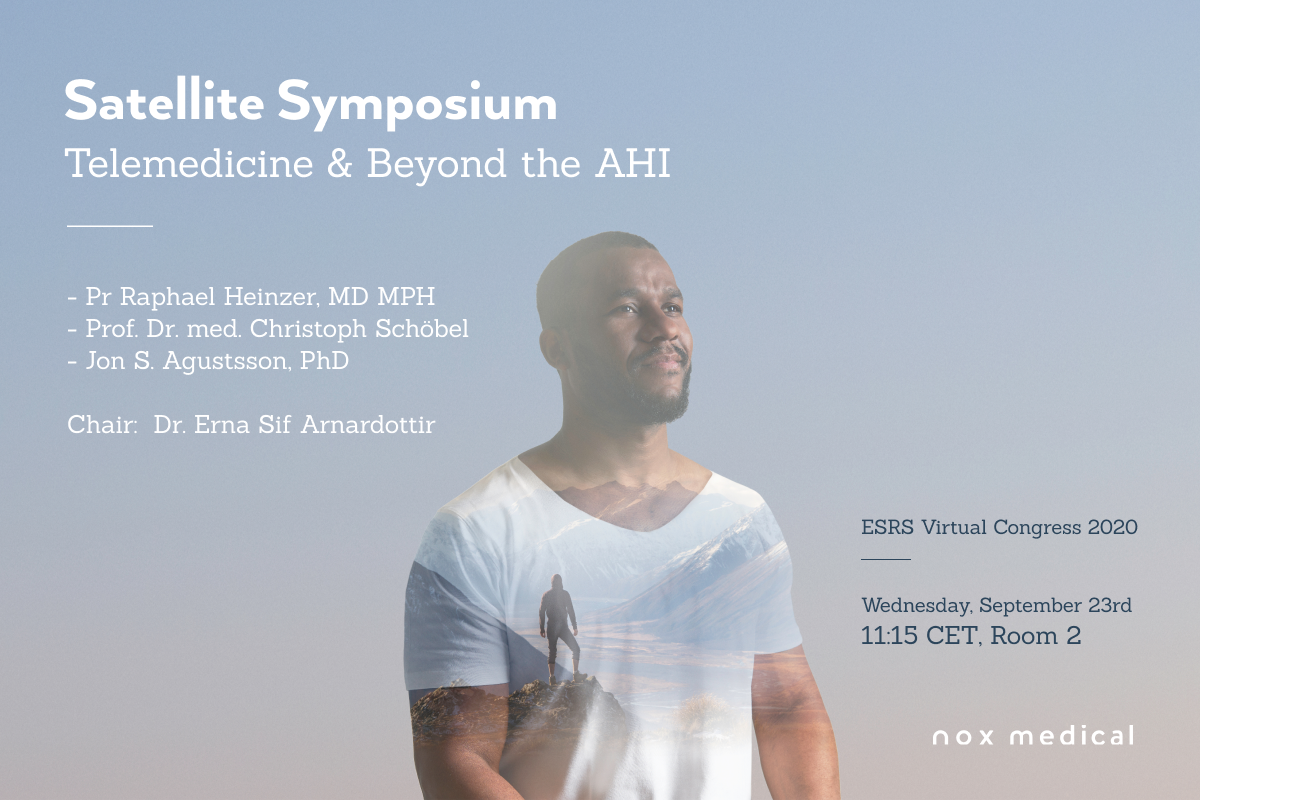 Satellite Symposium
Telemedicine & Beyond the AHI

- Pr Raphael Heinzer, MD MPH
- Prof. Dr. med. Christoph Schöbel
- Jon S. Agustsson, PhD

Chair: Dr. Erna Sif Arnardottir

ESRS Virtual Congress 2020

Wednesday, September 23rd
11:15 CET, Room 2

nox medical